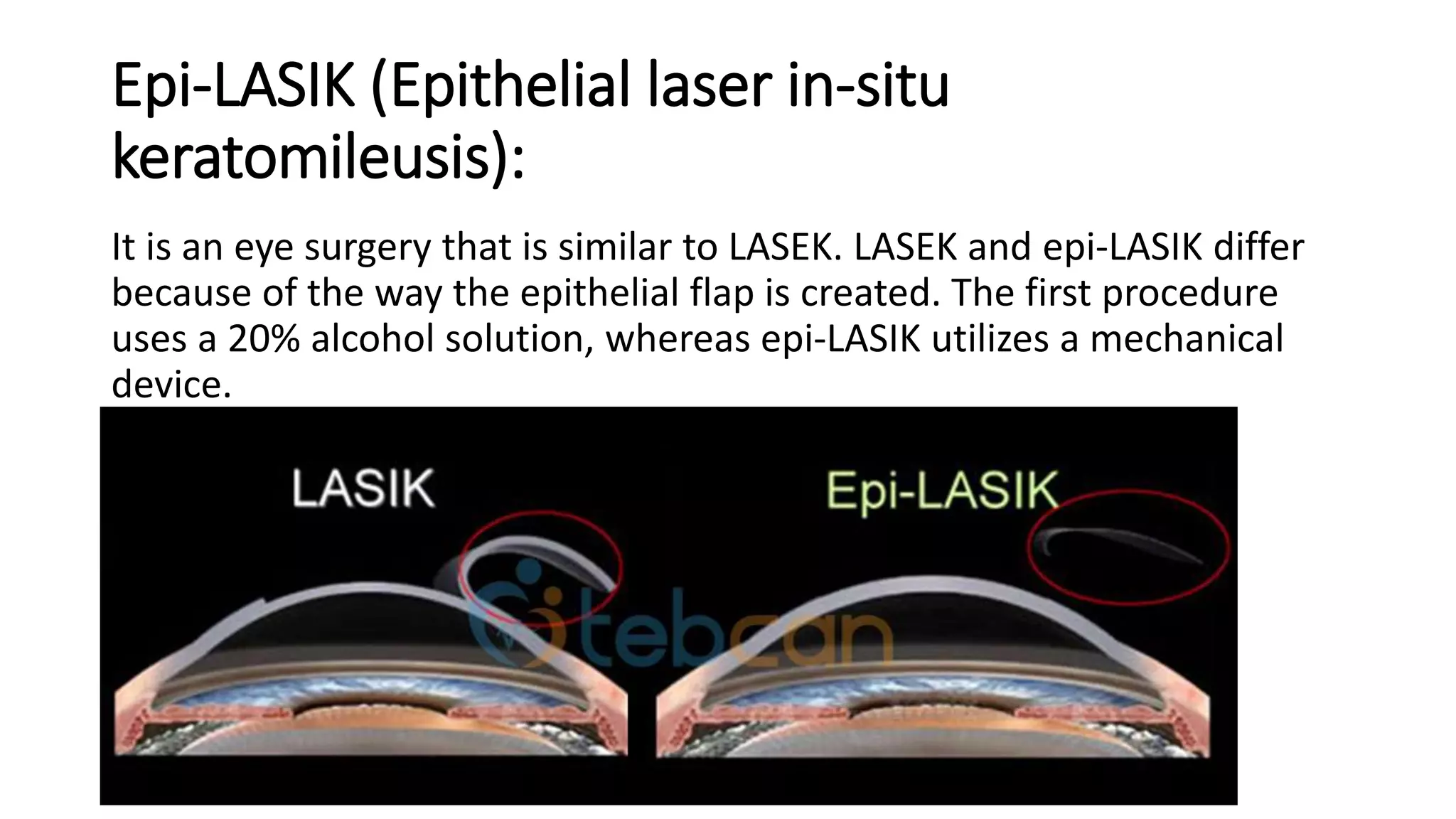 Epi-LASIK (Epithelial laser in-situ keratomileusis):

It is an eye surgery that is similar to LASEK. LASEK and epi-LASIK differ because of the way the epithelial flap is created. The first procedure uses a 20% alcohol solution, whereas epi-LASIK utilizes a mechanical device.

LASIK

Epi-LASIK

tebcan